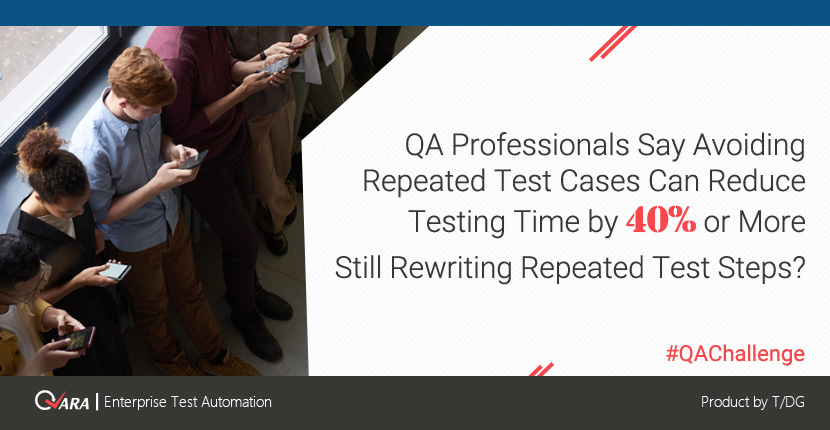 QA Professionals Say Avoiding Repeated Test Cases Can Reduce Testing Time by 40% or More

Still Rewriting Repeated Test Steps?

#QAChallenge

QARA | Enterprise Test Automation

Product by T/DG